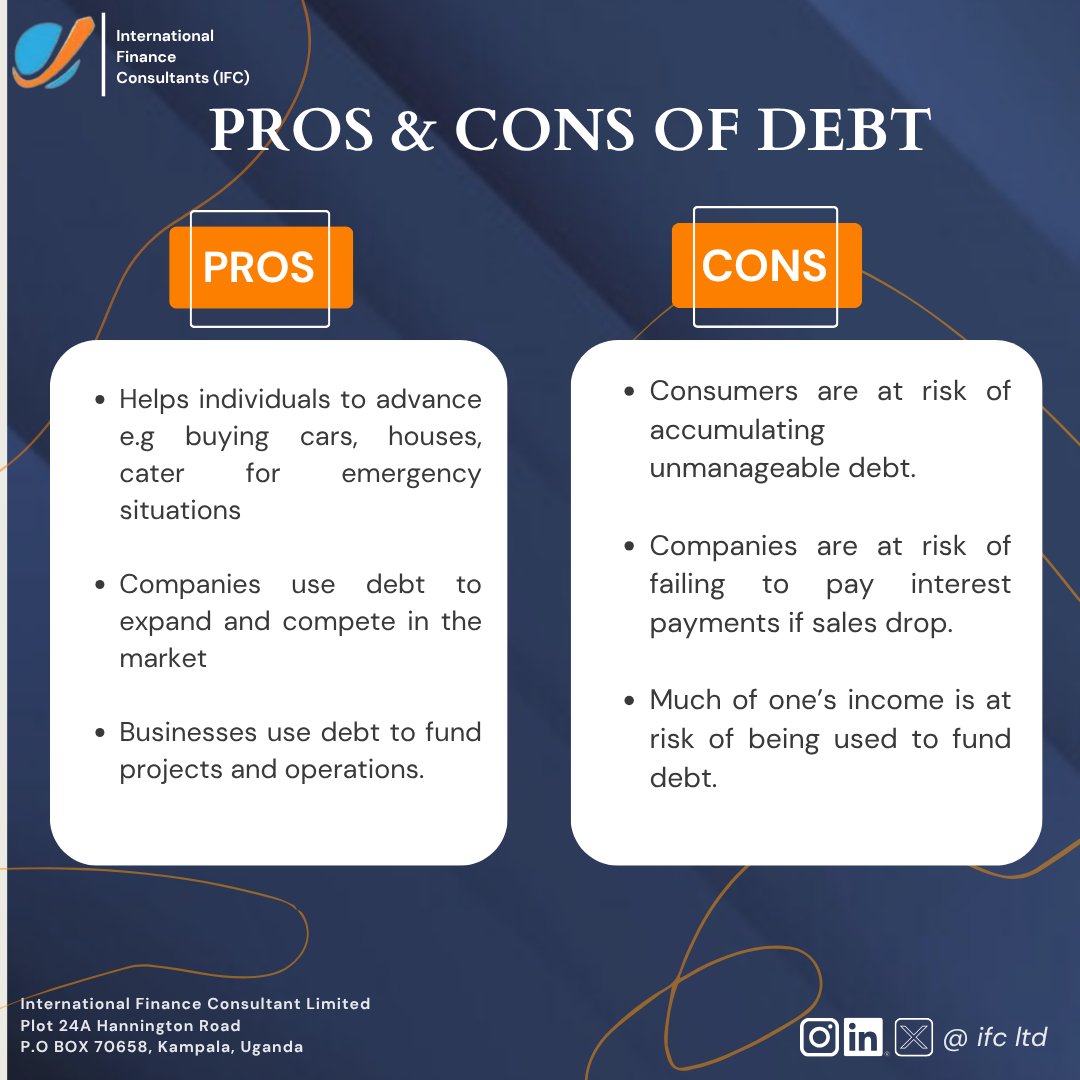 International Finance Consultants (IFC)

PROS & CONS OF DEBT

PROS

- Helps individuals to advance e.g buying cars, houses, cater for emergency situations
- Companies use debt to expand and compete in the market
- Businesses use debt to fund projects and operations.

CONS

- Consumers are at risk of accumulating unmanageable debt.
- Companies are at risk of failing to pay interest payments if sales drop.
- Much of one's income is at risk of being used to fund debt.

International Finance Consultant Limited
Plot 24A Hannington Road
P.O BOX 70658, Kampala, Uganda

@ ifc ltd